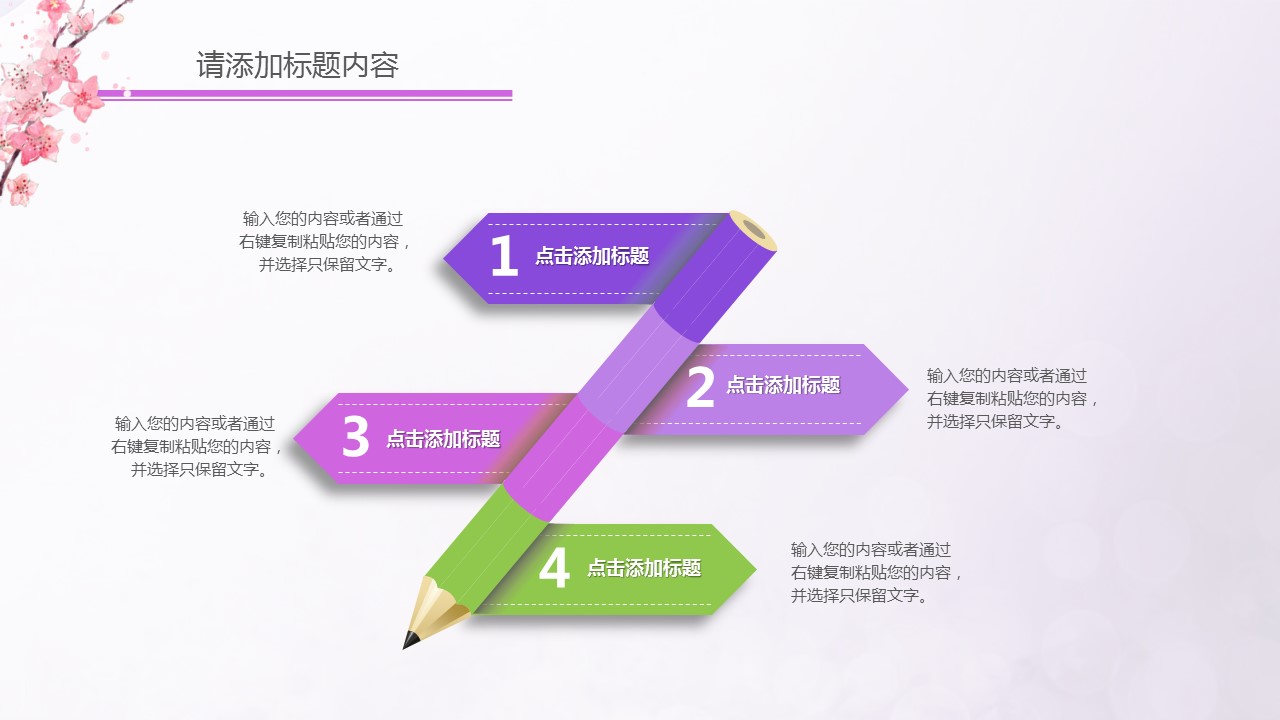 请添加标题内容

输入您的内容或者通过右键复制粘贴您的内容，并选择只保留文字。

1 点击添加标题

2 点击添加标题

输入您的内容或者通过右键复制粘贴您的内容，并选择只保留文字。

输入您的内容或者通过右键复制粘贴您的内容，并选择只保留文字。

3 点击添加标题

4 点击添加标题

输入您的内容或者通过右键复制粘贴您的内容，并选择只保留文字。